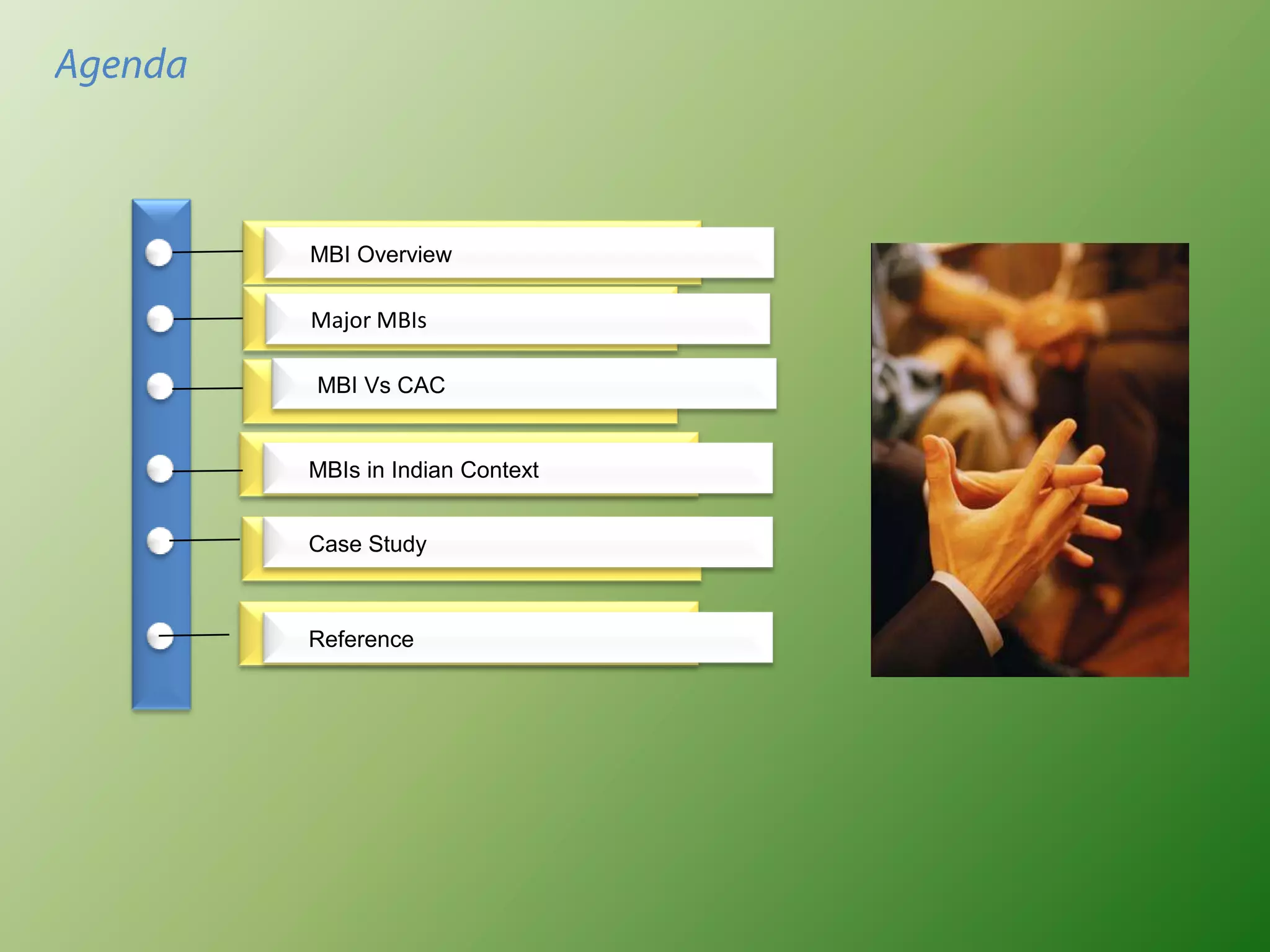 Agenda

MBI Overview

Major MBIs

MBI Vs CAC

MBIs in Indian Context

Case Study

Reference